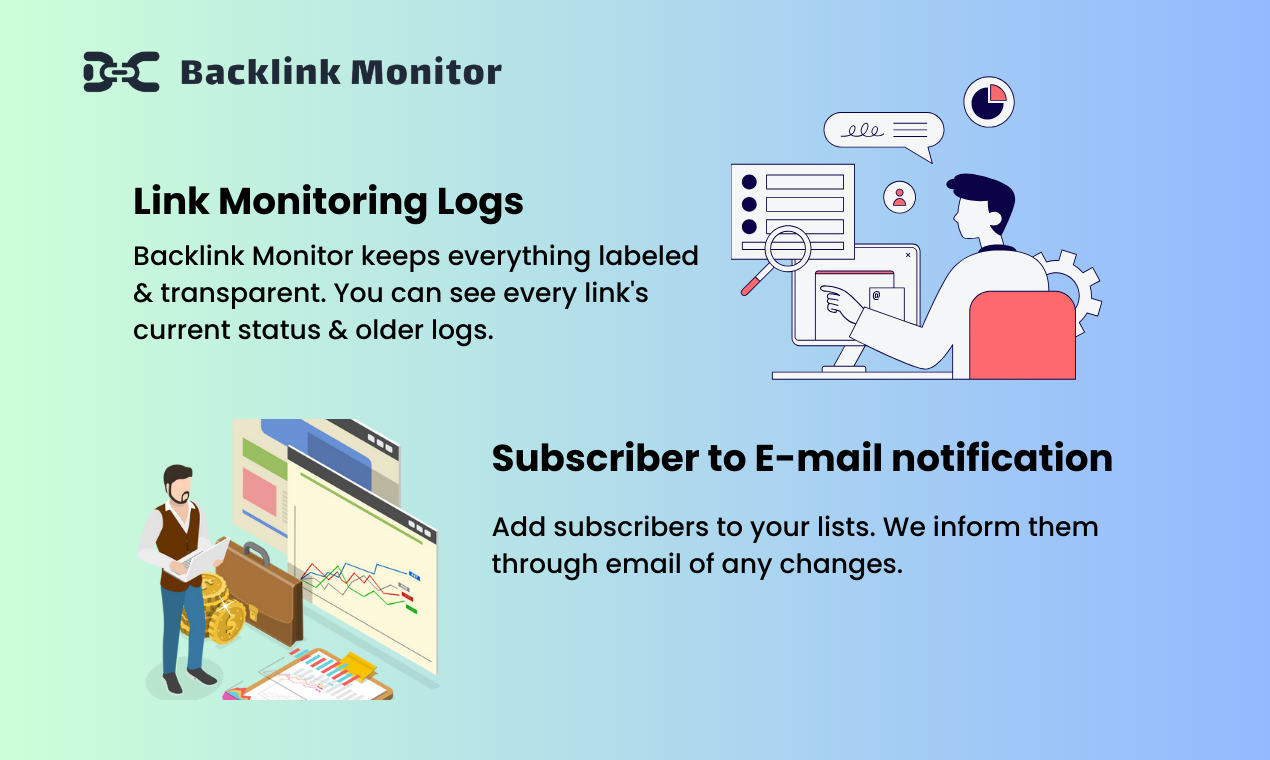 Backlink Monitor

Link Monitoring Logs

Backlink Monitor keeps everything labeled & transparent. You can see every link's current status & older logs.

Subscriber to E-mail notification

Add subscribers to your lists. We inform them through email of any changes.